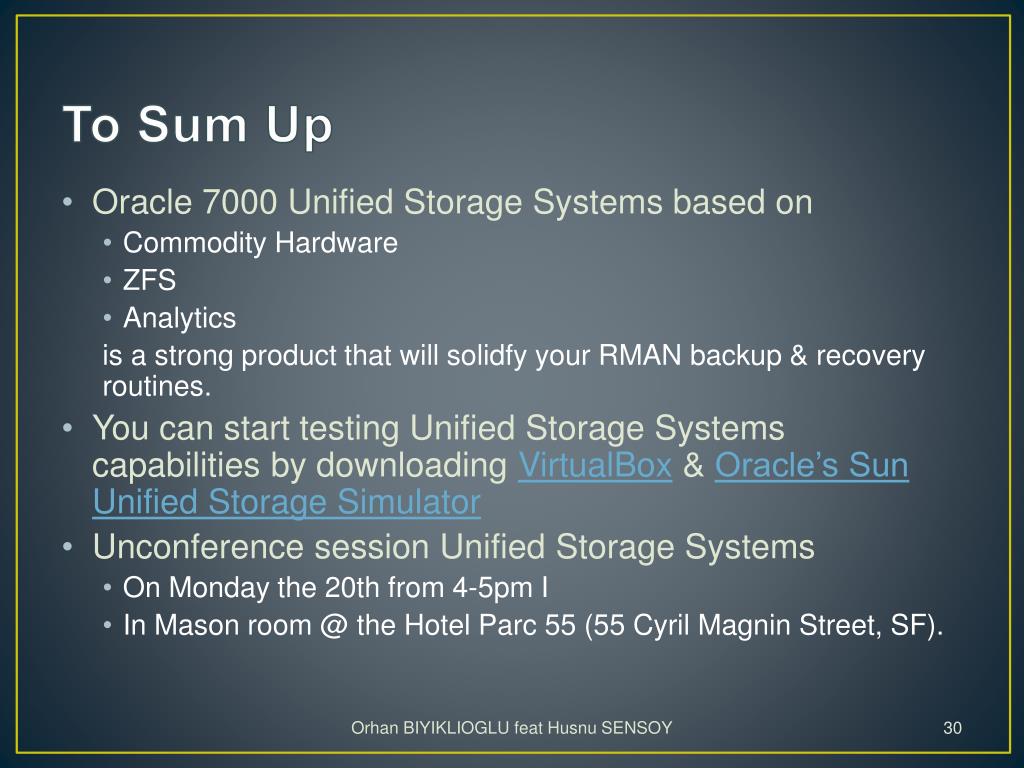 To Sum Up

• Oracle 7000 Unified Storage Systems based on
• Commodity Hardware
• ZFS
• Analytics
is a strong product that will solidfy your RMAN backup & recovery routines.
• You can start testing Unified Storage Systems capabilities by downloading VirtualBox & Oracle's Sun Unified Storage Simulator
• Unconference session Unified Storage Systems
• On Monday the 20th from 4-5pm I
• In Mason room @ the Hotel Parc 55 (55 Cyril Magnin Street, SF).

Orhan BIYIKLIOGLU feat Husnu SENSOY

30